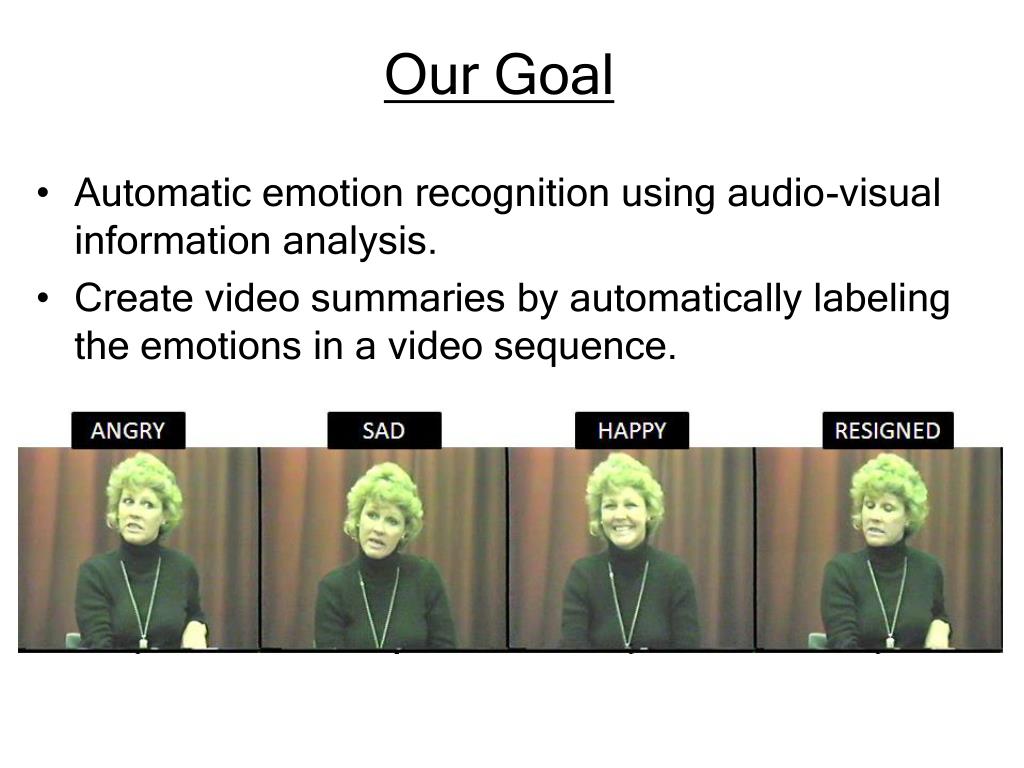 Our Goal

• Automatic emotion recognition using audio-visual information analysis.
• Create video summaries by automatically labeling the emotions in a video sequence.

ANGRY
SAD
HAPPY
RESIGNED